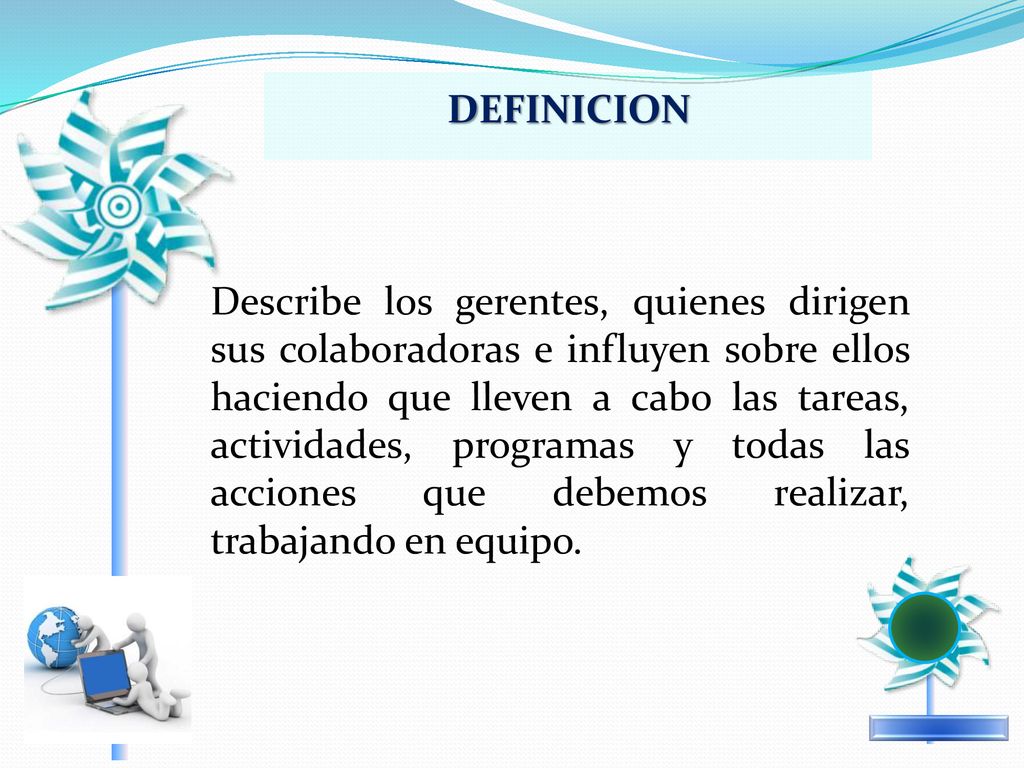 DEFINICION

Describe los gerentes, quienes dirigen sus colaboradoras e influyen sobre ellos haciendo que lleven a cabo las tareas, actividades, programas y todas las acciones que debemos realizar, trabajando en equipo.